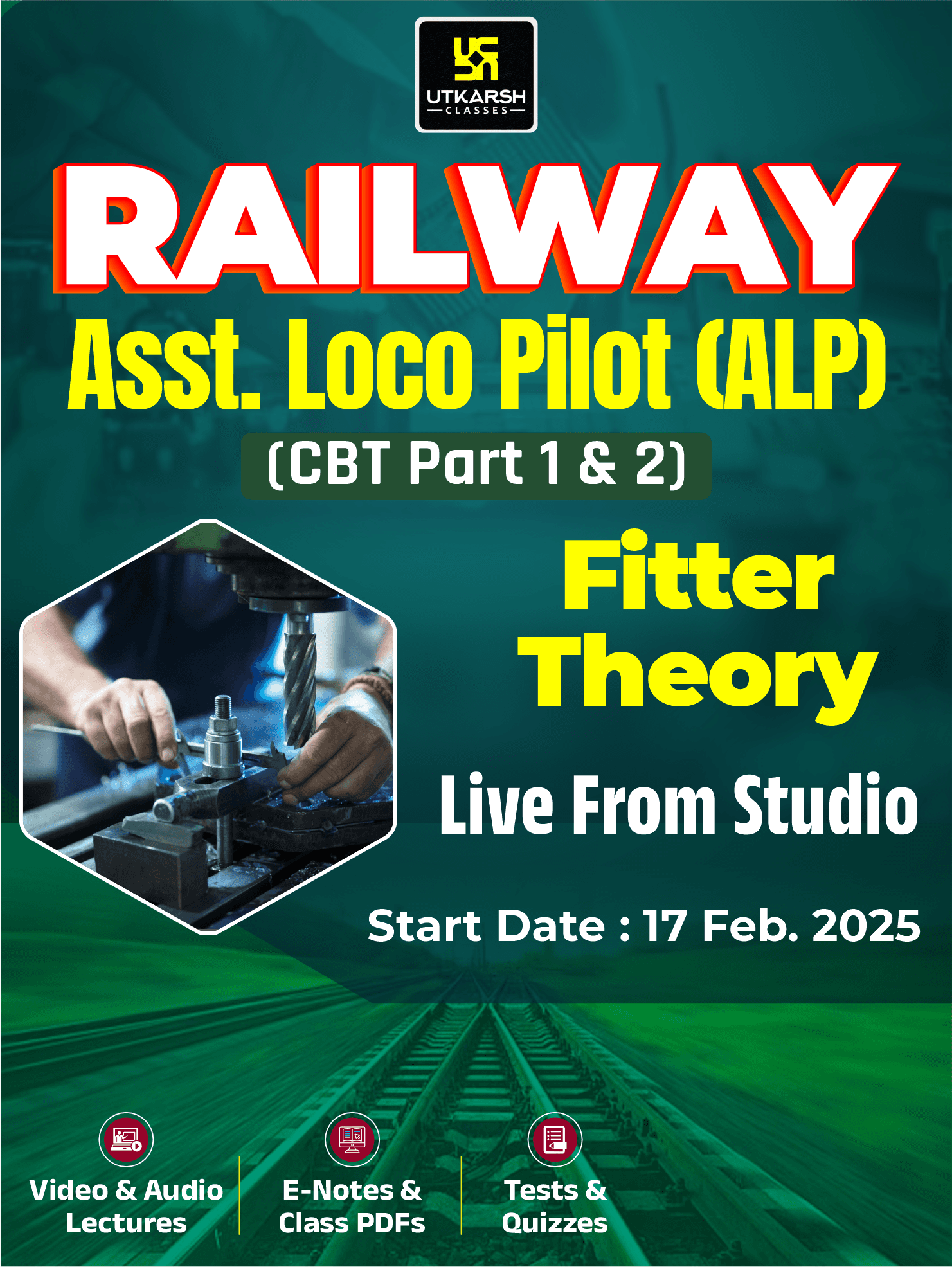 UTKARSH
CLASSES

RAILWAY

Asst. Loco Pilot (ALP)

(CBT Part 1 & 2)

Fitter Theory

Live From Studio

Start Date : 17 Feb. 2025

Video & Audio Lectures

E-Notes & Class PDFs

Tests & Quizzes